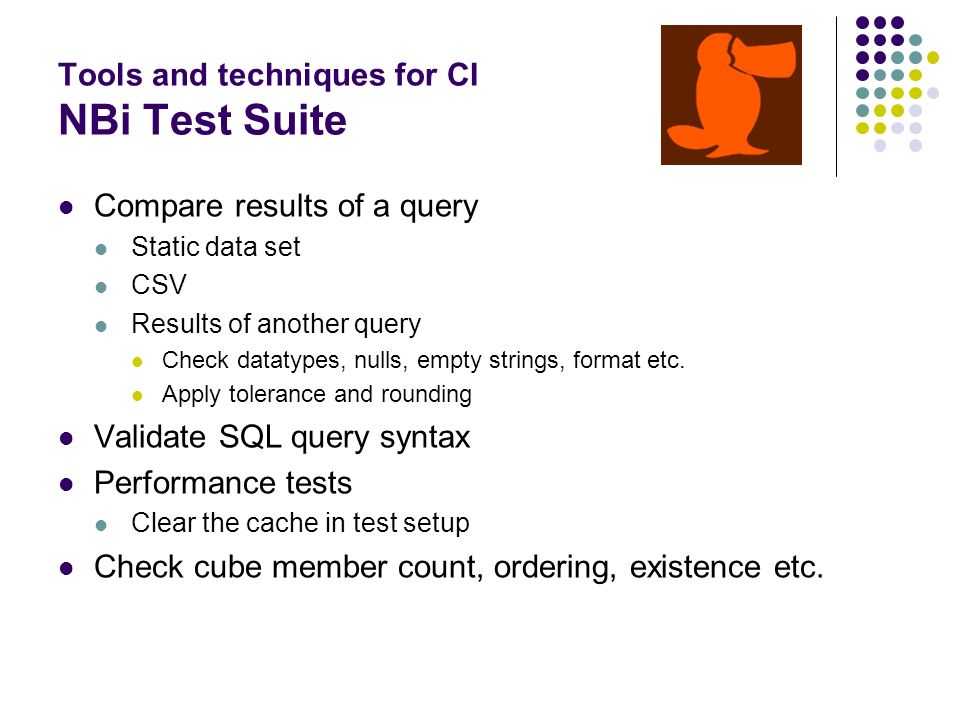 Tools and techniques for CI
NBi Test Suite

- Compare results of a query
  - Static data set
  - CSV
  - Results of another query
    - Check datatypes, nulls, empty strings, format etc.
    - Apply tolerance and rounding
- Validate SQL query syntax
- Performance tests
  - Clear the cache in test setup
- Check cube member count, ordering, existence etc.